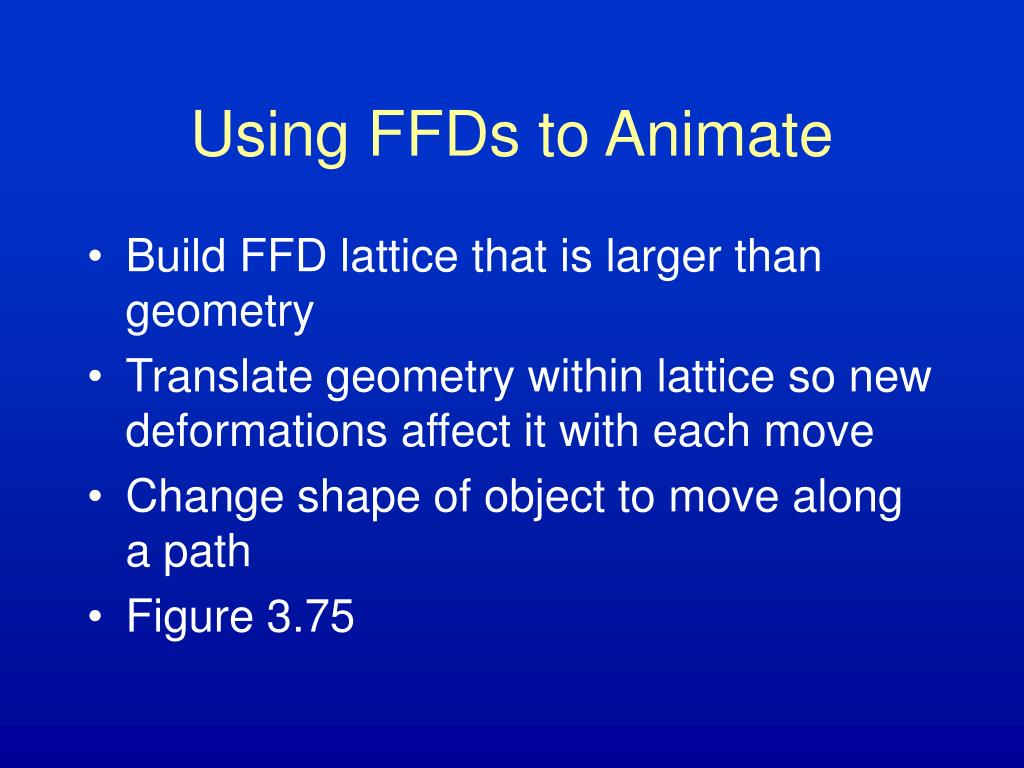 Using FFDs to Animate

• Build FFD lattice that is larger than geometry
• Translate geometry within lattice so new deformations affect it with each move
• Change shape of object to move along a path
• Figure 3.75